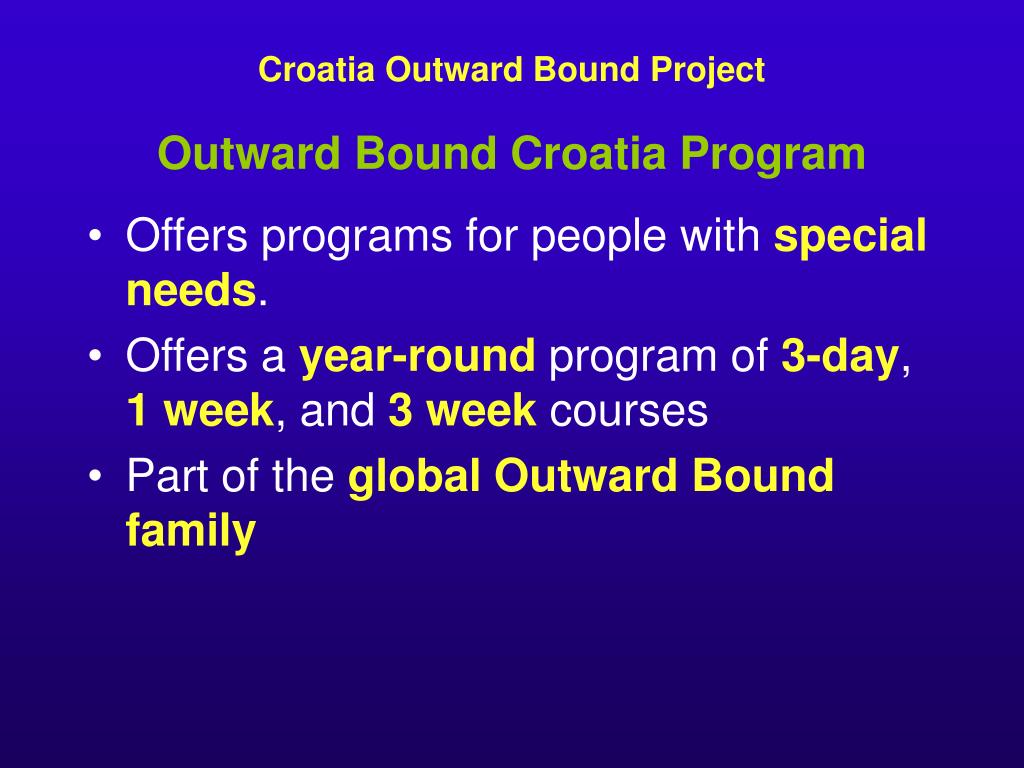 Croatia Outward Bound Project

Outward Bound Croatia Program

• Offers programs for people with special needs.
• Offers a year-round program of 3-day, 1 week, and 3 week courses
• Part of the global Outward Bound family